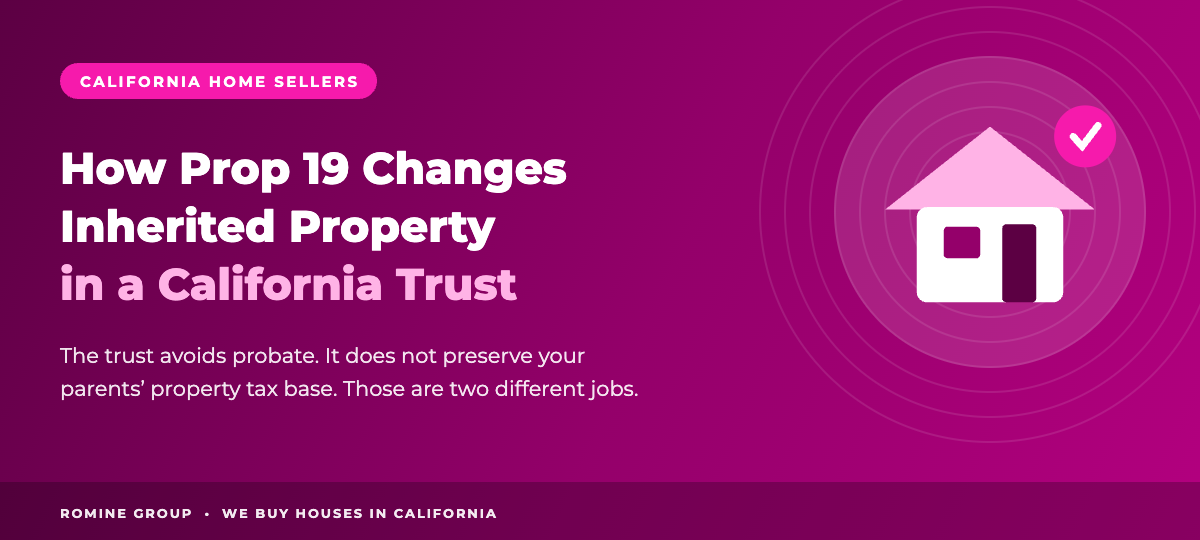 CALIFORNIA HOME SELLERS

How Prop 19 Changes Inherited Property in a California Trust

The trust avoids probate. It does not preserve your parents' property tax base. Those are two different jobs.

ROMINE GROUP • WE BUY HOUSES IN CALIFORNIA